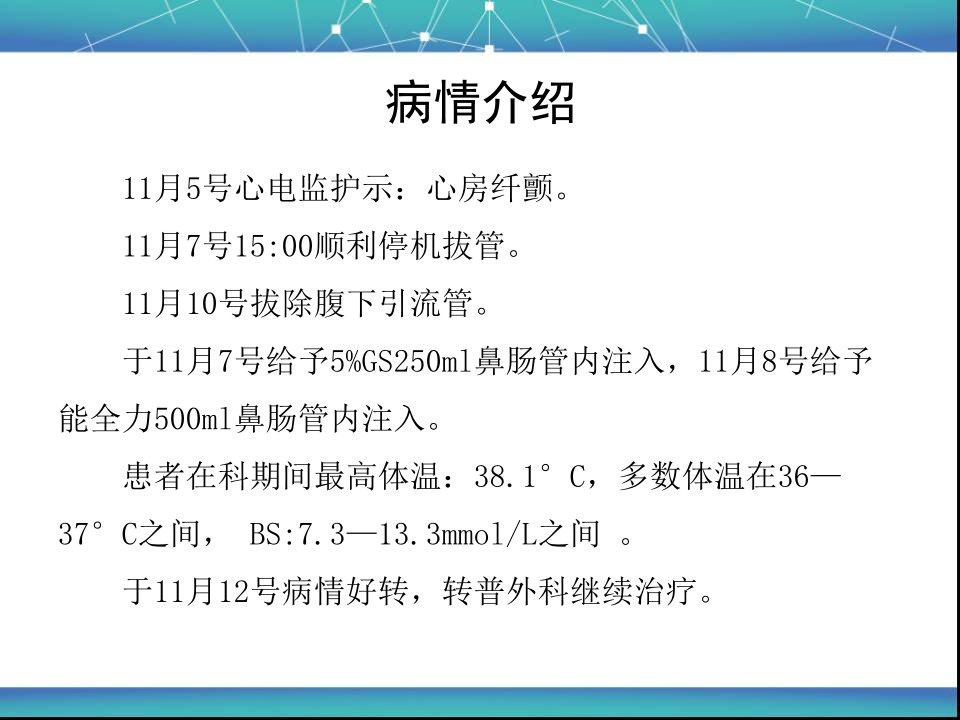 病情介绍

11月5号心电监护示：心房纤颤。

11月7号15:00顺利停机拔管。

11月10号拔除腹下引流管。

于11月7号给予5%GS250ml鼻肠管内注入，11月8号给予能全力500ml鼻肠管内注入。

患者在科期间最高体温：38.1°C，多数体温在36—37°C之间， BS:7.3—13.3mmol/L之间 。

于11月12号病情好转，转普外科继续治疗。